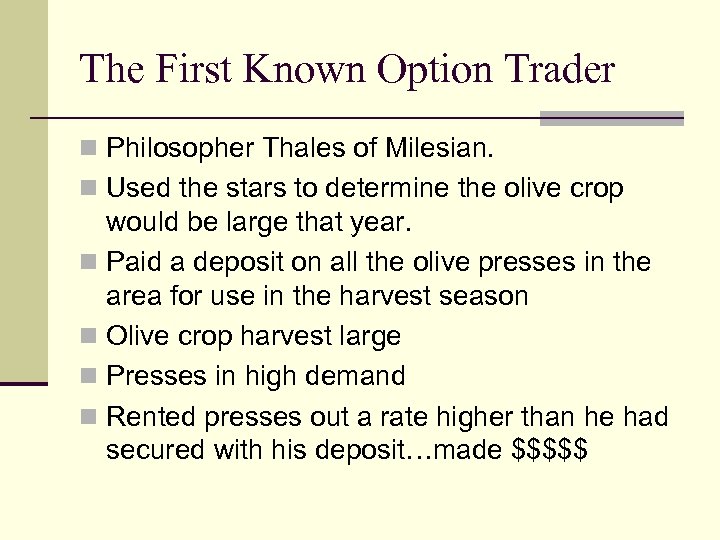 The First Known Option Trader

Philosopher Thales of Milesian.

Used the stars to determine the olive crop would be large that year.

Paid a deposit on all the olive presses in the area for use in the harvest season

Olive crop harvest large

Presses in high demand

Rented presses out a rate higher than he had secured with his deposit…made \$\$\$\$\$